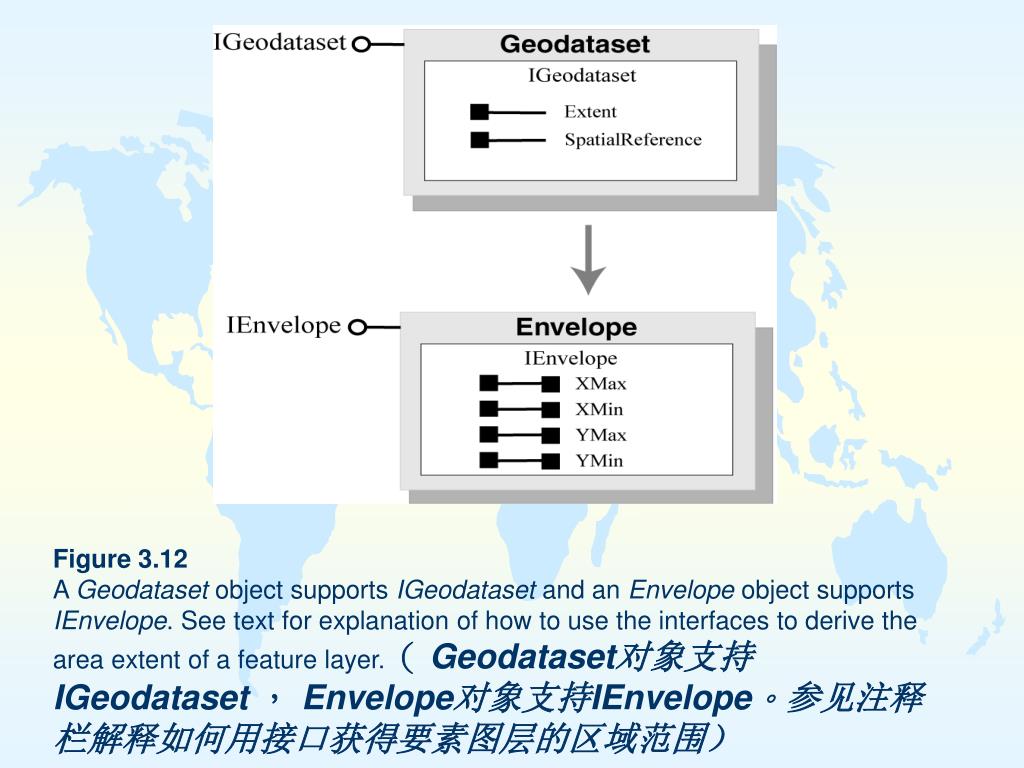 IGeodataset

Geodataset

IGeodataset

Extent

SpatialReference

IEnvelope

Envelope

IEnvelope

XMax

XMin

YMax

YMin

Figure 3.12
A Geodataset object supports IGeodataset and an Envelope object supports IEnvelope. See text for explanation of how to use the interfaces to derive the area extent of a feature layer.（ Geodataset对象支持IGeodataset ， Envelope对象支持IEnvelope。参见注释栏解释如何用接口获得要素图层的区域范围）